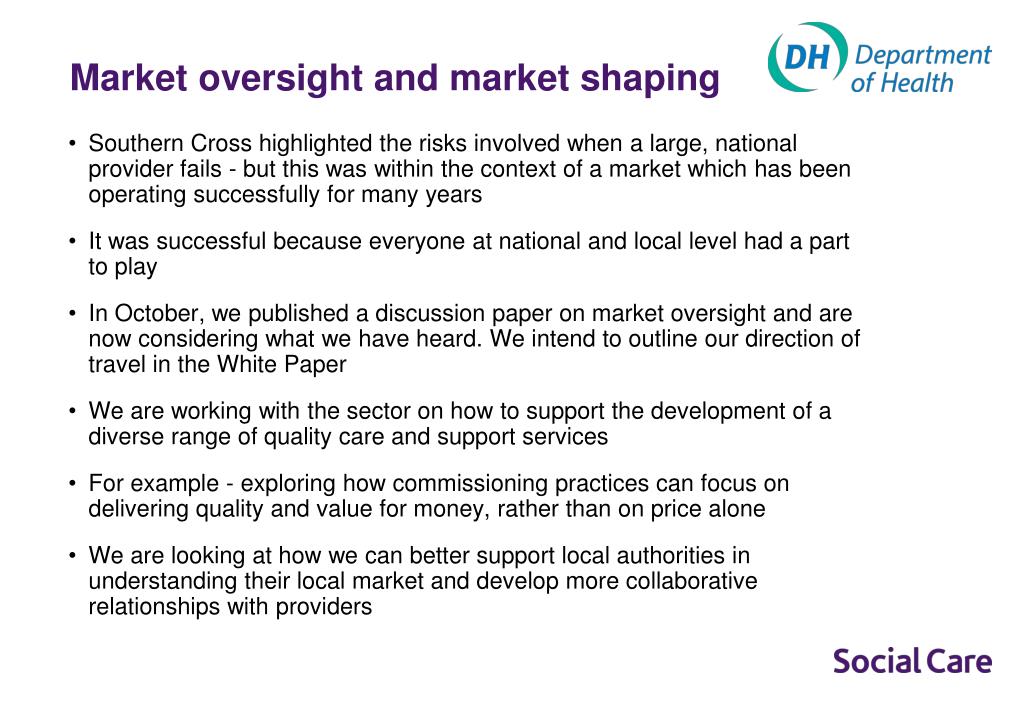 Market oversight and market shaping

DH Department of Health

• Southern Cross highlighted the risks involved when a large, national provider fails - but this was within the context of a market which has been operating successfully for many years

• It was successful because everyone at national and local level had a part to play

• In October, we published a discussion paper on market oversight and are now considering what we have heard. We intend to outline our direction of travel in the White Paper

• We are working with the sector on how to support the development of a diverse range of quality care and support services

• For example - exploring how commissioning practices can focus on delivering quality and value for money, rather than on price alone

• We are looking at how we can better support local authorities in understanding their local market and develop more collaborative relationships with providers

Social Care